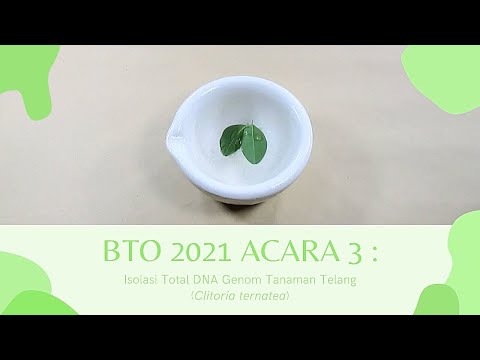 BTO 2021 ACARA 3 :

Isolasi Total DNA Genom Tanaman Telang (Clitoria ternatea)